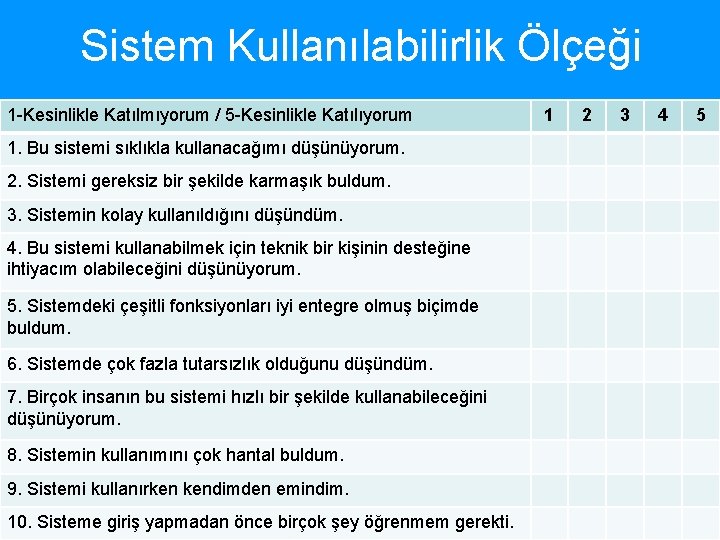 Sistem Kullanılabilirlik Ölçeği

| 1-Kesinlikle Katılmıyorum / 5-Kesinlikle Katılıyorum | 1 | 2 | 3 | 4 | 5 |
|---|---|---|---|---|---|
| 1. Bu sistemi sıklıkla kullanacağımı düşünüyorum. | | | | | |
| 2. Sistemi gereksiz bir şekilde karmaşık buldum. | | | | | |
| 3. Sistemin kolay kullanıldığını düşündüm. | | | | | |
| 4. Bu sistemi kullanabilmek için teknik bir kişinin desteğine ihtiyacım olabileceğini düşünüyorum. | | | | | |
| 5. Sistemdeki çeşitli fonksiyonları iyi entegre olmuş biçimde buldum. | | | | | |
| 6. Sistemde çok fazla tutarsızlık olduğunu düşündüm. | | | | | |
| 7. Birçok insanın bu sistemi hızlı bir şekilde kullanabileceğini düşünüyorum. | | | | | |
| 8. Sistemin kullanımını çok hantal buldum. | | | | | |
| 9. Sistemi kullanırken kendimden emindim. | | | | | |
| 10. Sisteme giriş yapmadan önce birçok şey öğrenmem gerekti. | | | | | |